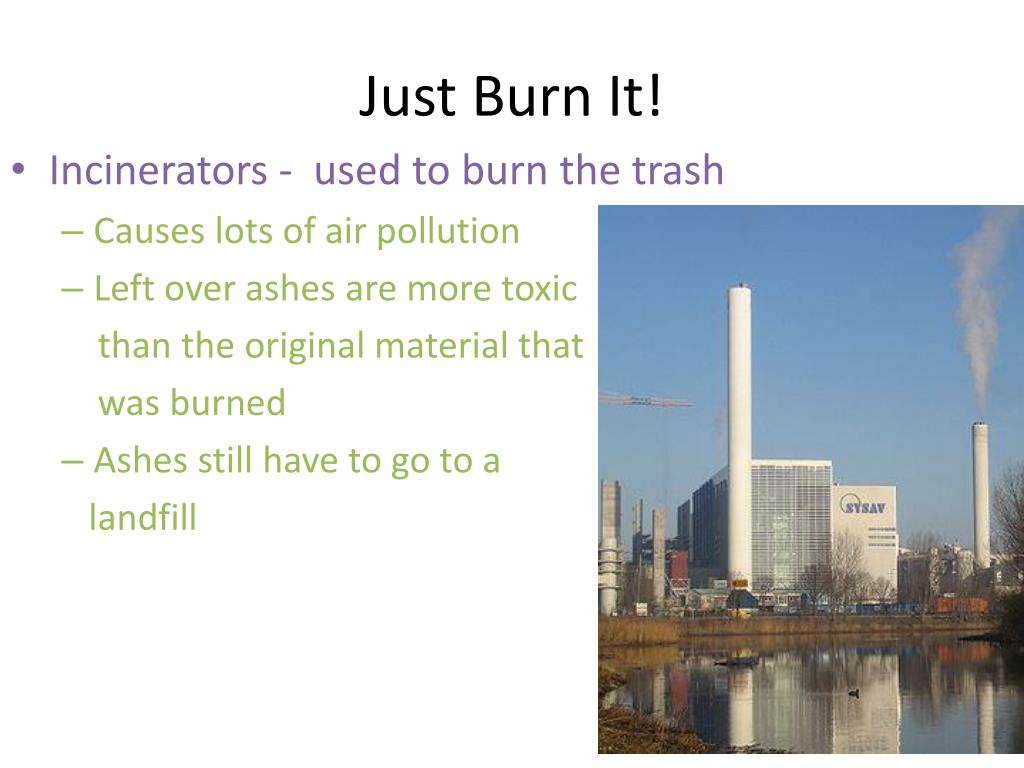 Just Burn It!

• Incinerators - used to burn the trash

– Causes lots of air pollution

– Left over ashes are more toxic than the original material that was burned

– Ashes still have to go to a landfill

SYSAV